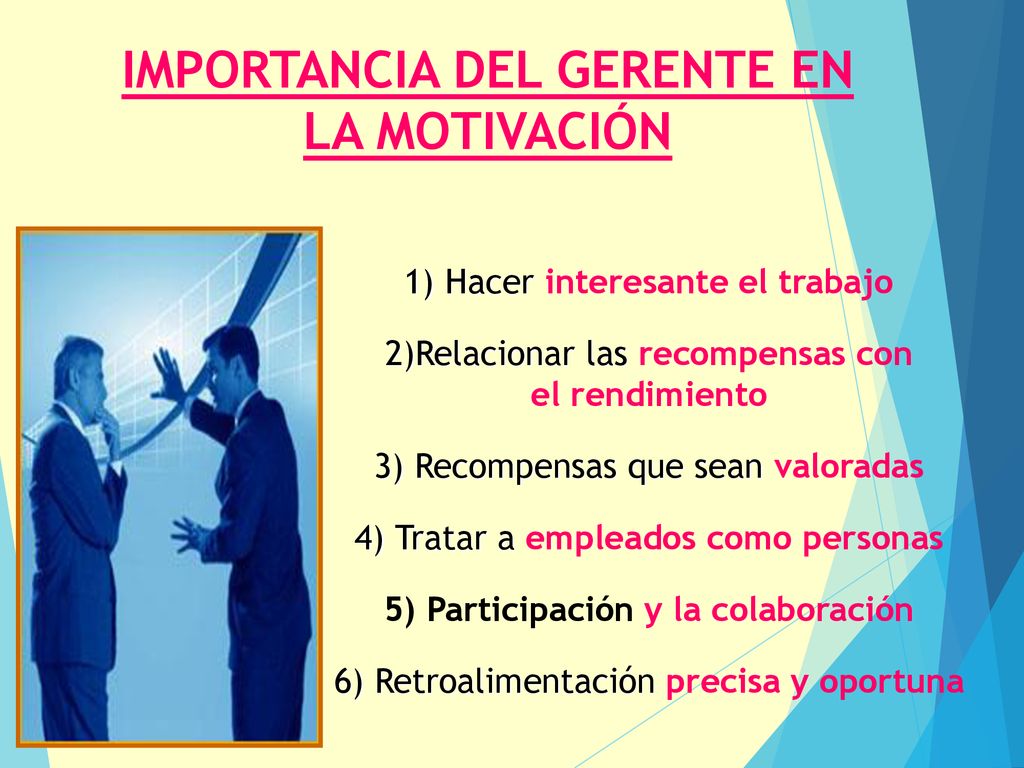 IMPORTANCIA DEL GERENTE EN LA MOTIVACIÓN

1) Hacer interesante el trabajo

2)Relacionar las recompensas con el rendimiento

3) Recompensas que sean valoradas

4) Tratar a empleados como personas

5) Participación y la colaboración

6) Retroalimentación precisa y oportuna